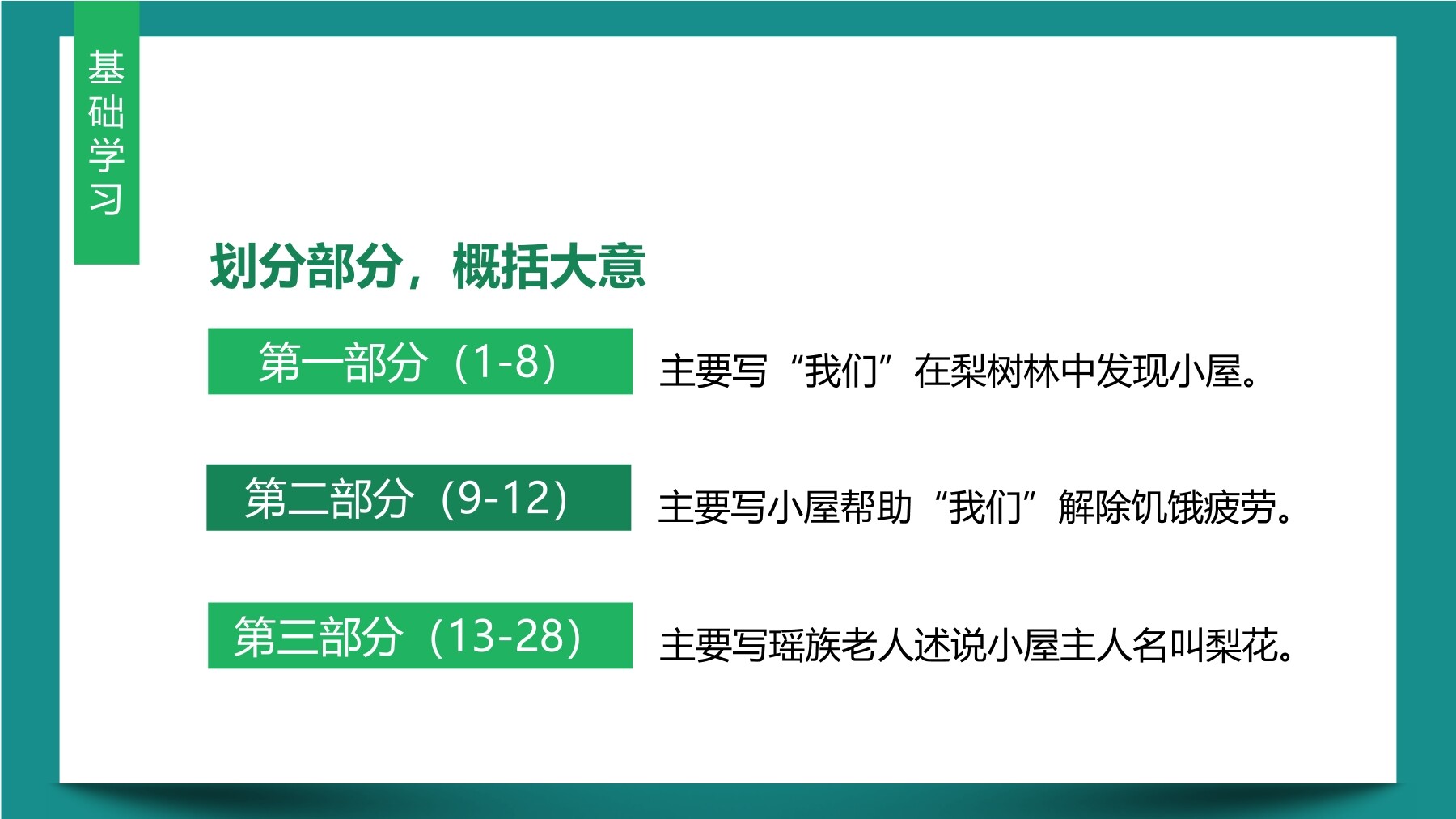 基础学习

划分部分，概括大意

第一部分（1-8）

主要写“我们”在梨树林中发现小屋。

第二部分（9-12）

主要写小屋帮助“我们”解除饥饿疲劳。

第三部分（13-28）

主要写瑶族老人述说小屋主人名叫梨花。